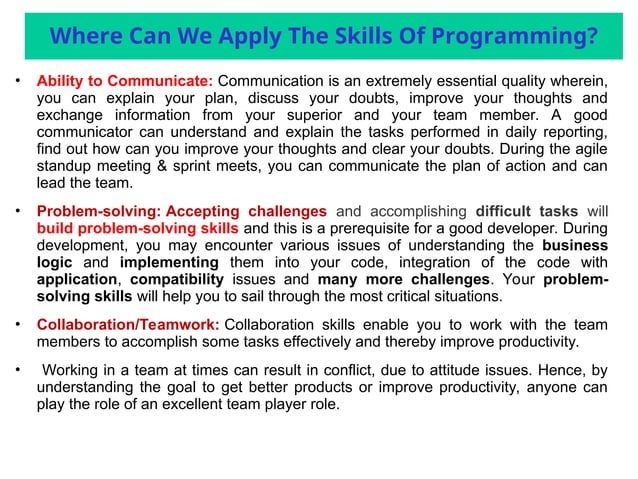 Where Can We Apply The Skills Of Programming?

• Ability to Communicate: Communication is an extremely essential quality wherein, you can explain your plan, discuss your doubts, improve your thoughts and exchange information from your superior and your team member. A good communicator can understand and explain the tasks performed in daily reporting, find out how can you improve your thoughts and clear your doubts. During the agile standup meeting & sprint meets, you can communicate the plan of action and can lead the team.

• Problem-solving: Accepting challenges and accomplishing difficult tasks will build problem-solving skills and this is a prerequisite for a good developer. During development, you may encounter various issues of understanding the business logic and implementing them into your code, integration of the code with application, compatibility issues and many more challenges. Your problem-solving skills will help you to sail through the most critical situations.

• Collaboration/Teamwork: Collaboration skills enable you to work with the team members to accomplish some tasks effectively and thereby improve productivity.

• Working in a team at times can result in conflict, due to attitude issues. Hence, by understanding the goal to get better products or improve productivity, anyone can play the role of an excellent team player role.